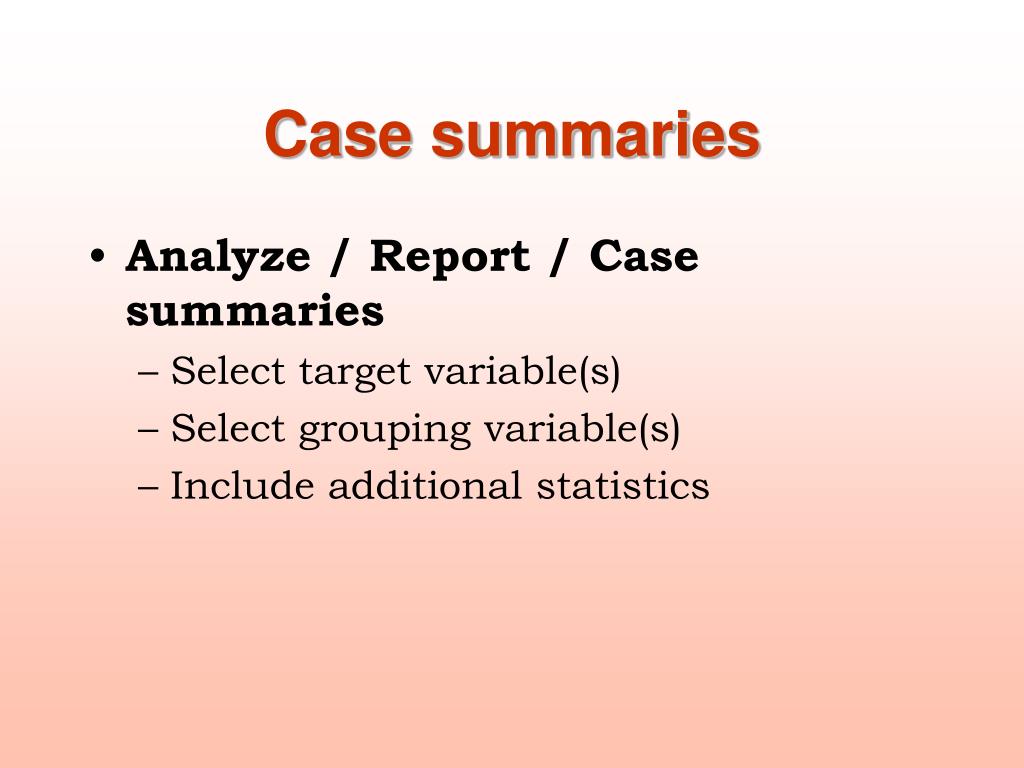 Case summaries

• Analyze / Report / Case summaries
– Select target variable(s)
– Select grouping variable(s)
– Include additional statistics